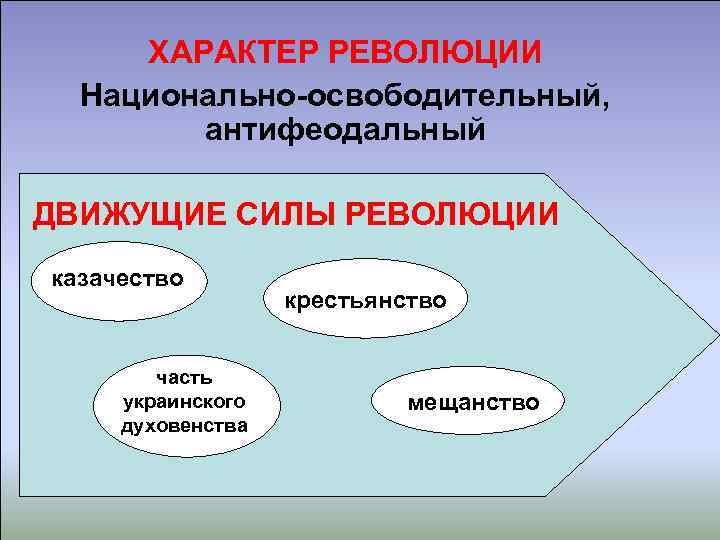 ХАРАКТЕР РЕВОЛЮЦИИ

Национально-освободительный, антифеодальный

ДВИЖУЩИЕ СИЛЫ РЕВОЛЮЦИИ

казачество

крестьянство

часть украинского духовенства

мещанство